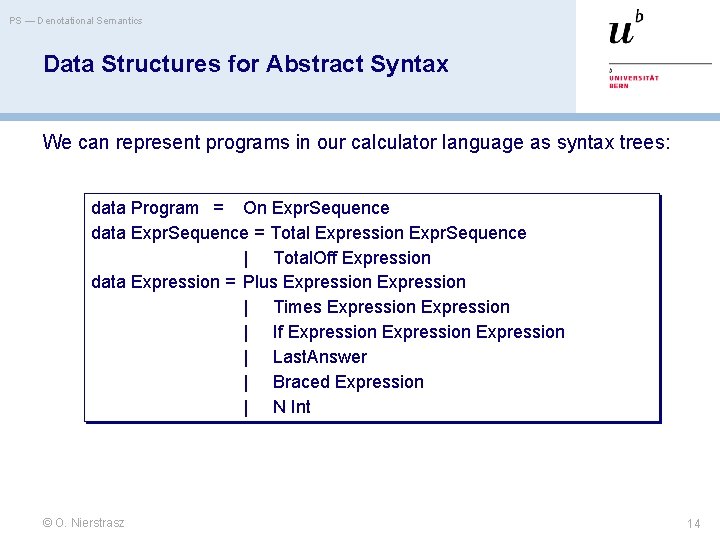 PS — Denotational Semantics

$u^b$

b
UNIVERSITÄT
BERN

Data Structures for Abstract Syntax

We can represent programs in our calculator language as syntax trees:

data Program = On ExprSequence
data ExprSequence = Total Expression ExprSequence
| TotalOff Expression
data Expression = Plus Expression Expression
| Times Expression Expression
| If Expression Expression Expression
| LastAnswer
| Braced Expression
| N Int

© O. Nierstrasz

14